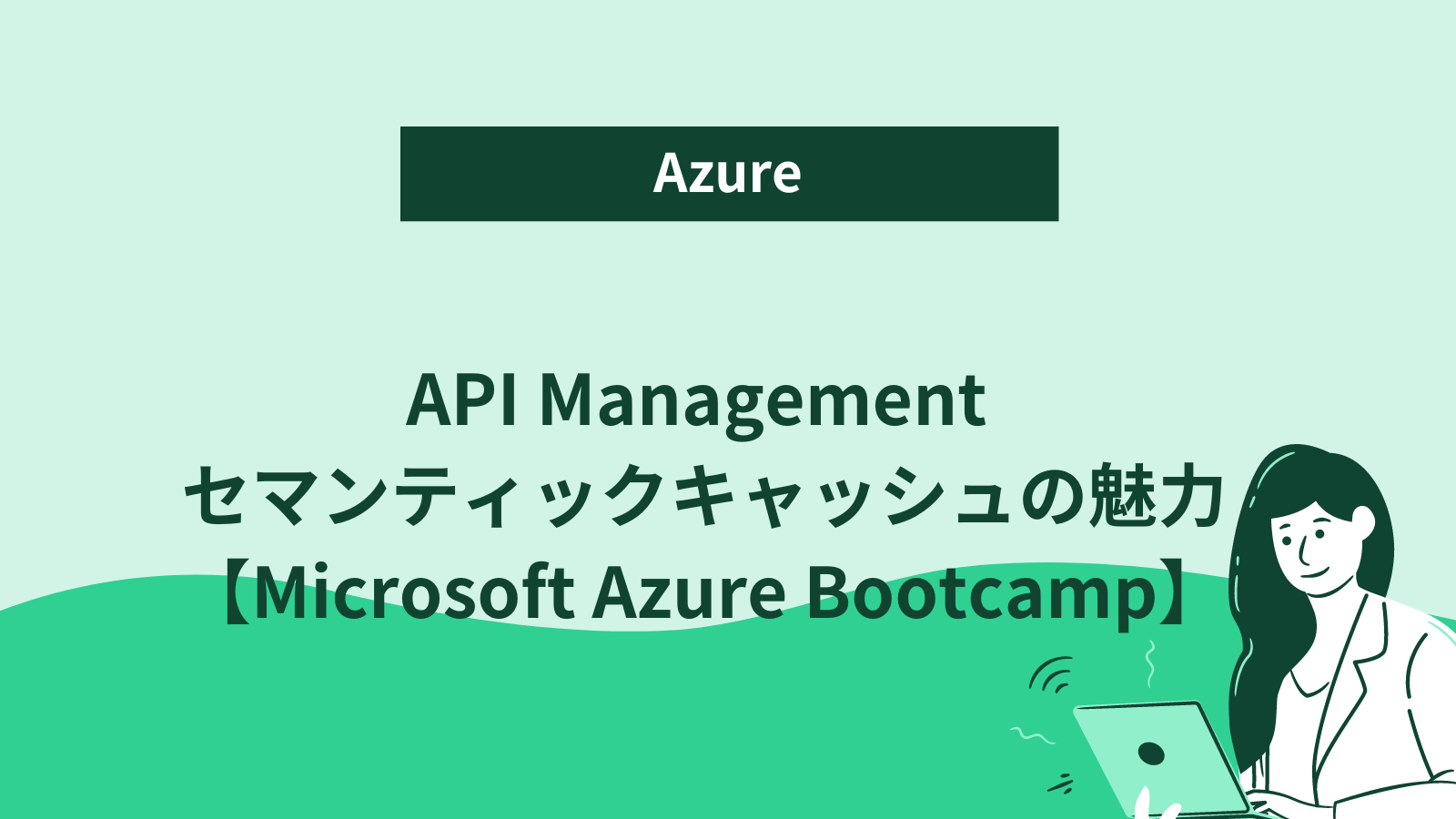 Azure

API Management
セマンティックキャッシュの魅力
【Microsoft Azure Bootcamp】